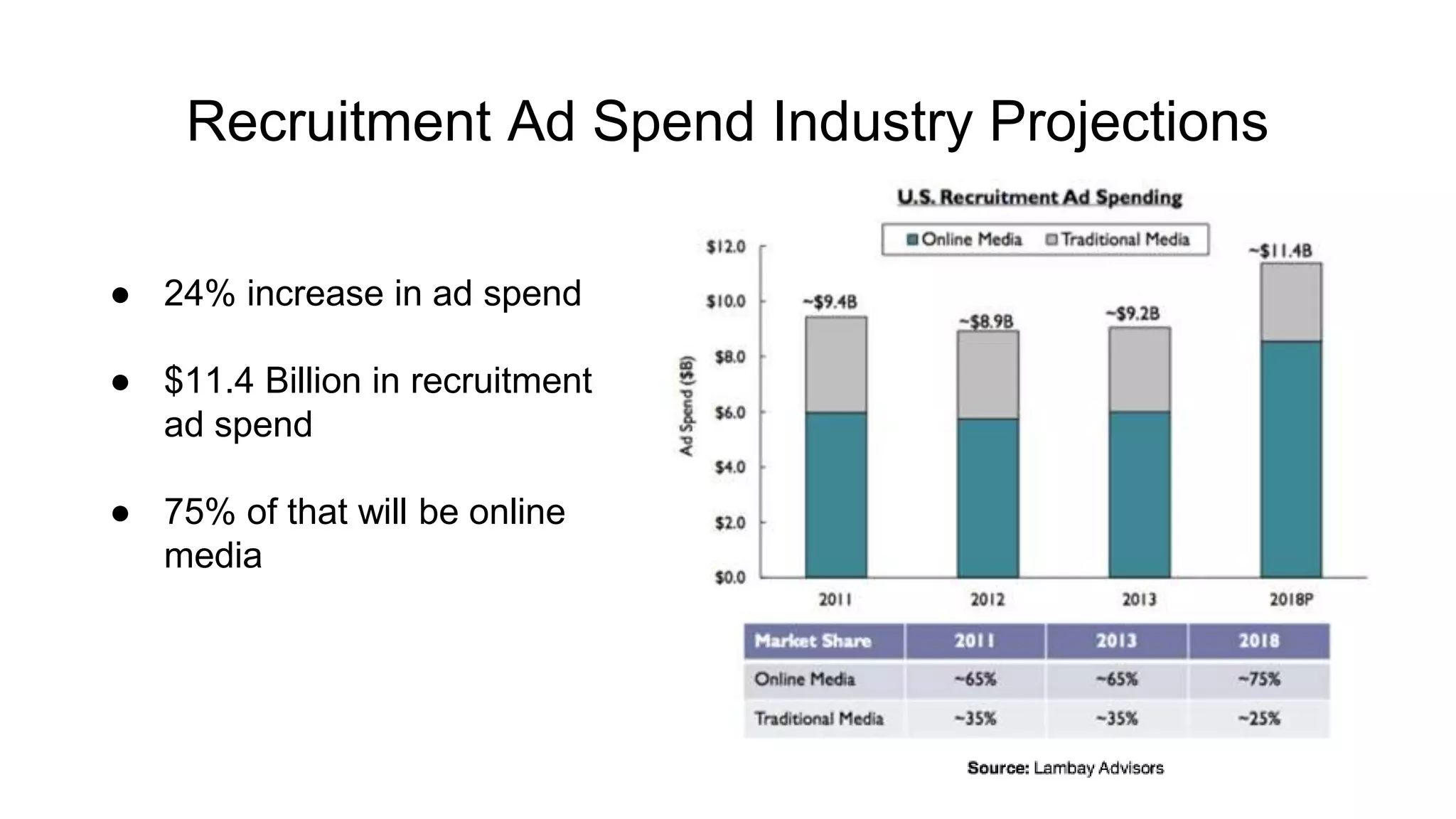 Recruitment Ad Spend Industry Projections

● 24% increase in ad spend

● $11.4 Billion in recruitment ad spend

● 75% of that will be online media

U.S. Recruitment Ad Spending

Online Media Traditional Media

Ad Spend ($B)

$12.0
$10.0
$8.0
$6.0
$4.0
$2.0
$0.0

~$9.4B
~$8.9B
~$9.2B
~$11.4B

2011
2012
2013
2018P

| Market Share | 2011 | 2013 | 2018 |
|---|---|---|---|
| Online Media | ~65% | ~65% | ~75% |
| Traditional Media | ~35% | ~35% | ~25% |

Source: Lambay Advisors